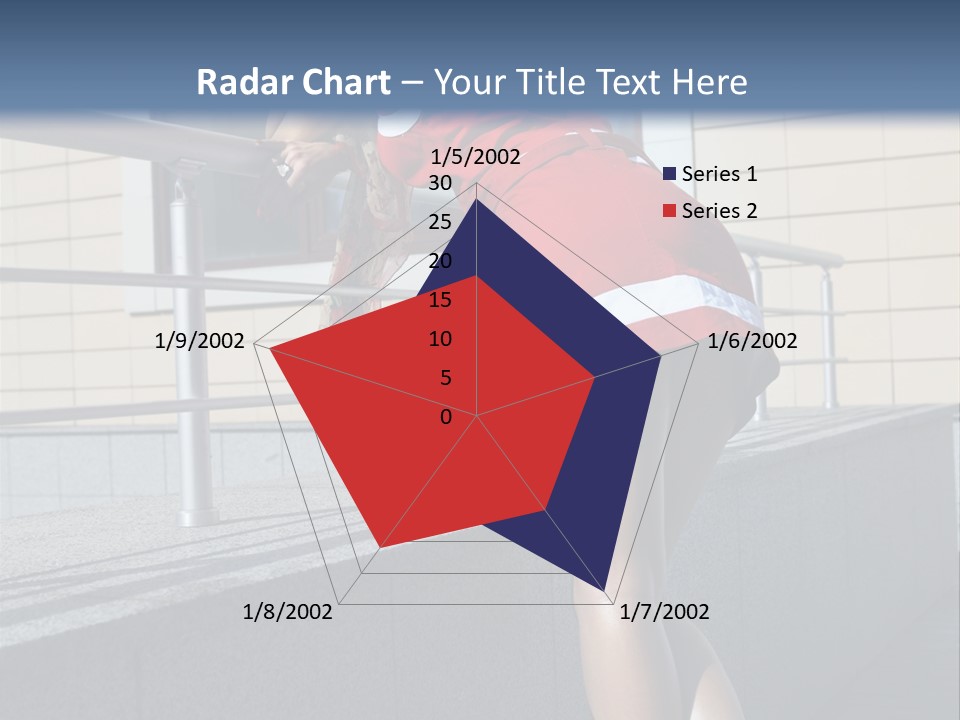 Radar Chart – Your Title Text Here

1/5/2002
30
25
20
15
10
5
0
1/6/2002
1/7/2002
1/8/2002
1/9/2002

Series 1
Series 2